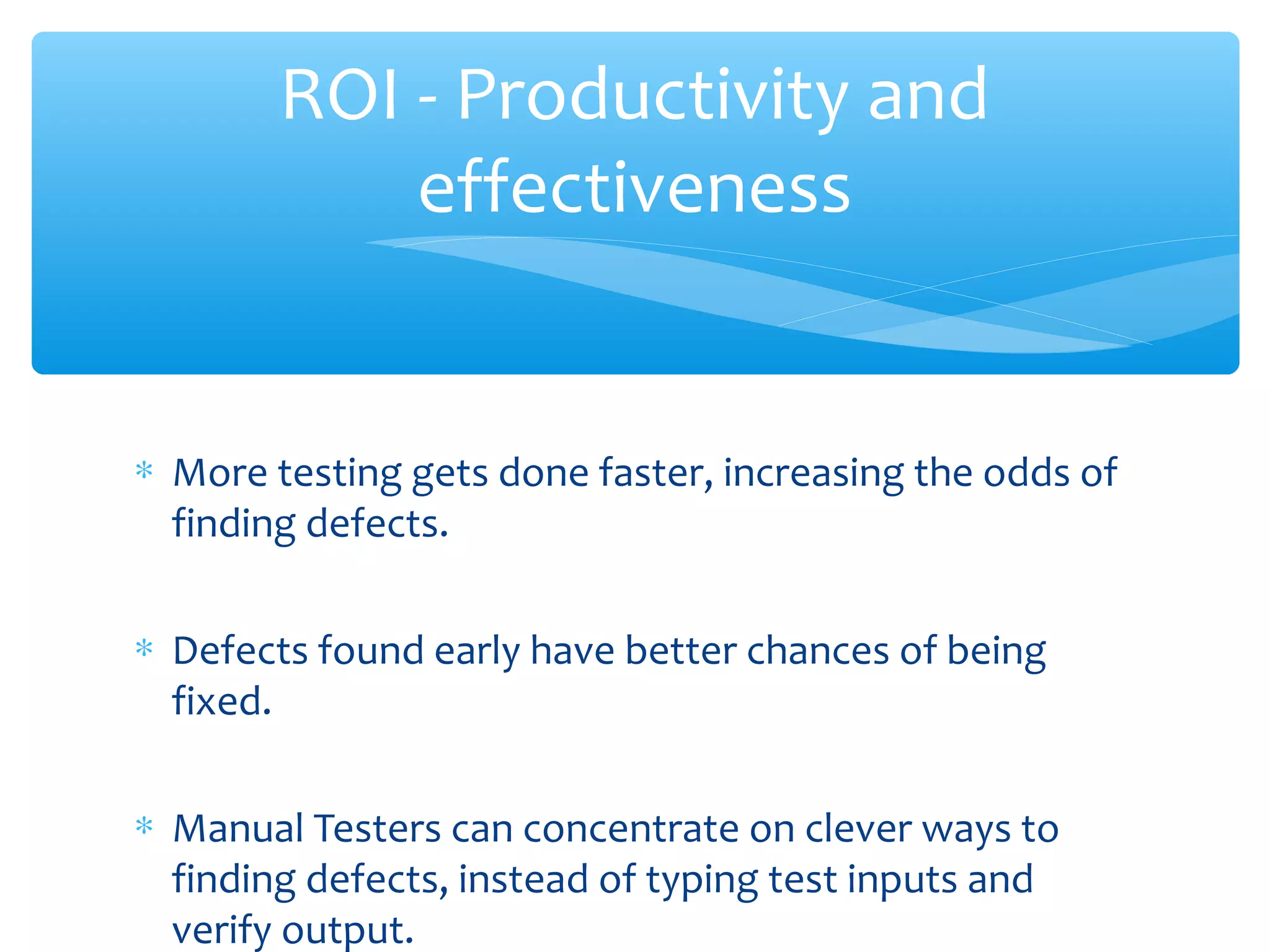 ROI - Productivity and effectiveness

* More testing gets done faster, increasing the odds of finding defects.

* Defects found early have better chances of being fixed.

* Manual Testers can concentrate on clever ways to finding defects, instead of typing test inputs and verify output.